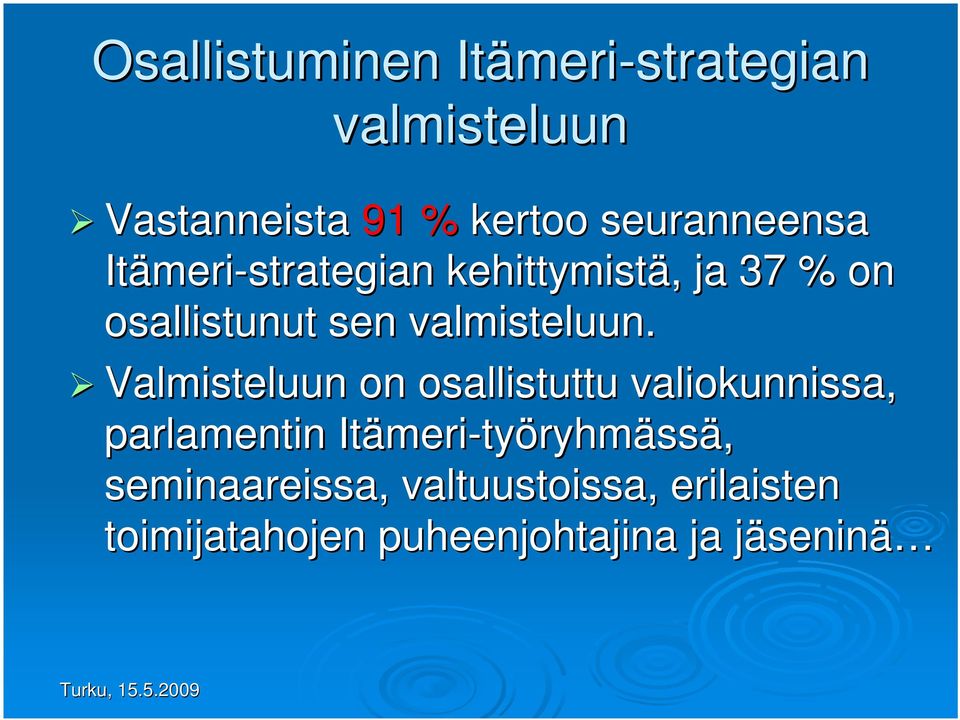 Osallistuminen Itämeri-strategian valmisteluun

➢ Vastanneista 91 % kertoo seuranneensa Itämeri-strategian kehittymistä, ja 37 % on osallistunut sen valmisteluun.

➢ Valmisteluun on osallistuttu valiokunnissa, parlamentin Itämeri-työryhmässä, seminaareissa, valtuustoissa, erilaisten toimijatahojen puheenjohtajina ja jäseninä…

Turku, 15.5.2009